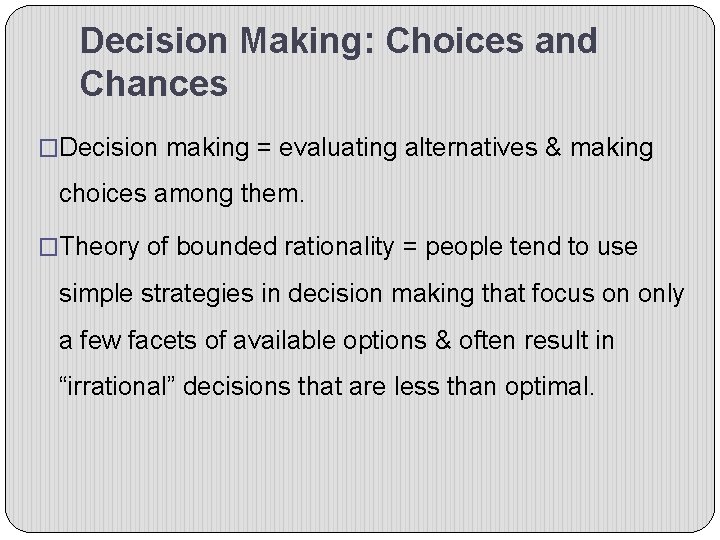 Decision Making: Choices and Chances

□Decision making = evaluating alternatives & making choices among them.

□Theory of bounded rationality = people tend to use simple strategies in decision making that focus on only a few facets of available options & often result in “irrational” decisions that are less than optimal.